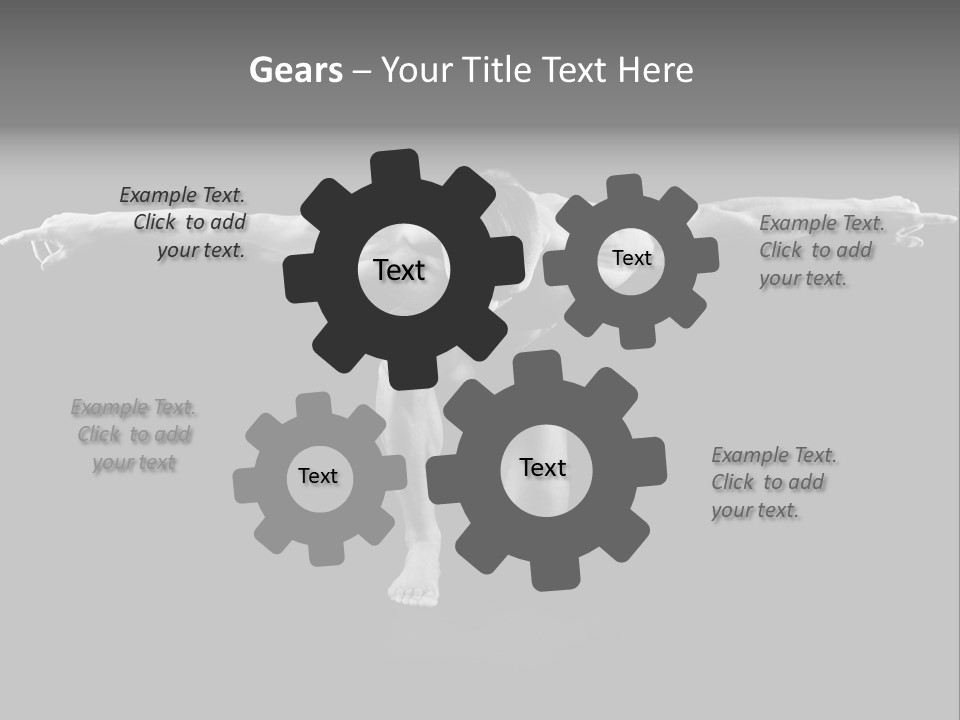 Gears – Your Title Text Here

Example Text. Click to add your text.

Text

Text

Example Text. Click to add your text.

Example Text. Click to add your text

Text

Text

Example Text. Click to add your text.